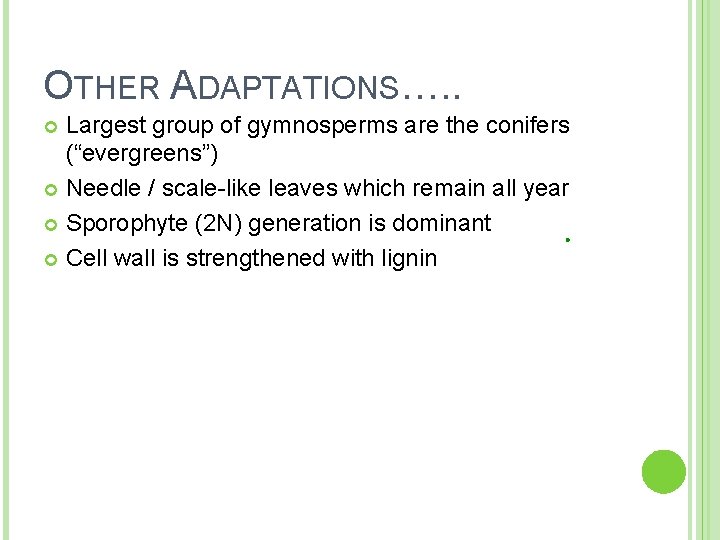 OTHER ADAPTATIONS…..

Largest group of gymnosperms are the conifers (“evergreens”)

Needle / scale-like leaves which remain all year

Sporophyte (2N) generation is dominant

Cell wall is strengthened with lignin